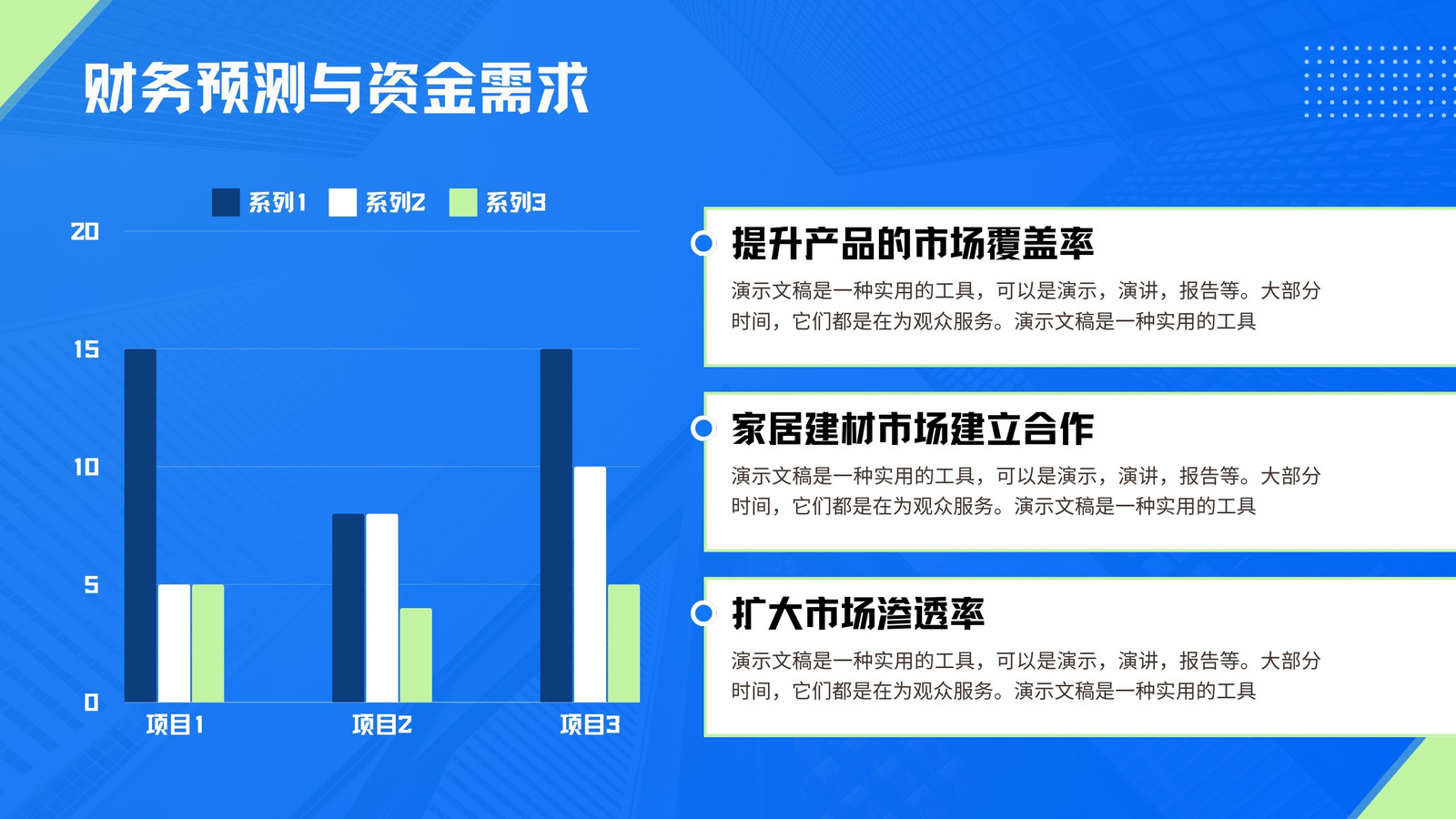 财务预测与资金需求

系列1 系列2 系列3

20
15
10
5
0

项目1 项目2 项目3

提升产品的市场覆盖率

演示文稿是一种实用的工具，可以是演示，演讲，报告等。大部分时间，它们都是在为观众服务。演示文稿是一种实用的工具

家居建材市场建立合作

演示文稿是一种实用的工具，可以是演示，演讲，报告等。大部分时间，它们都是在为观众服务。演示文稿是一种实用的工具

扩大市场渗透率

演示文稿是一种实用的工具，可以是演示，演讲，报告等。大部分时间，它们都是在为观众服务。演示文稿是一种实用的工具